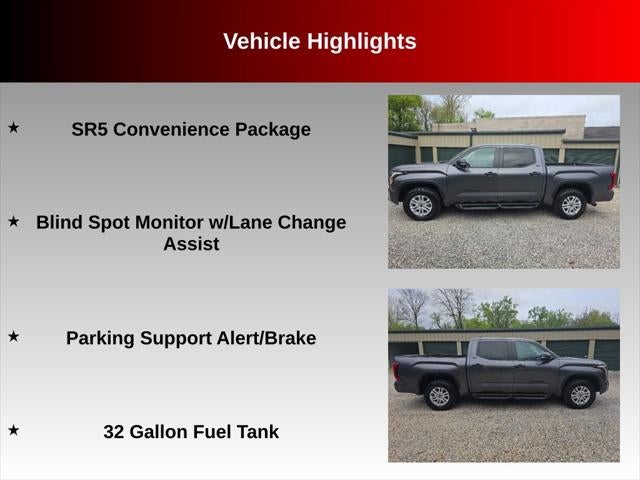 Vehicle Highlights

★ SR5 Convenience Package

★ Blind Spot Monitor w/Lane Change Assist

★ Parking Support Alert/Brake

★ 32 Gallon Fuel Tank